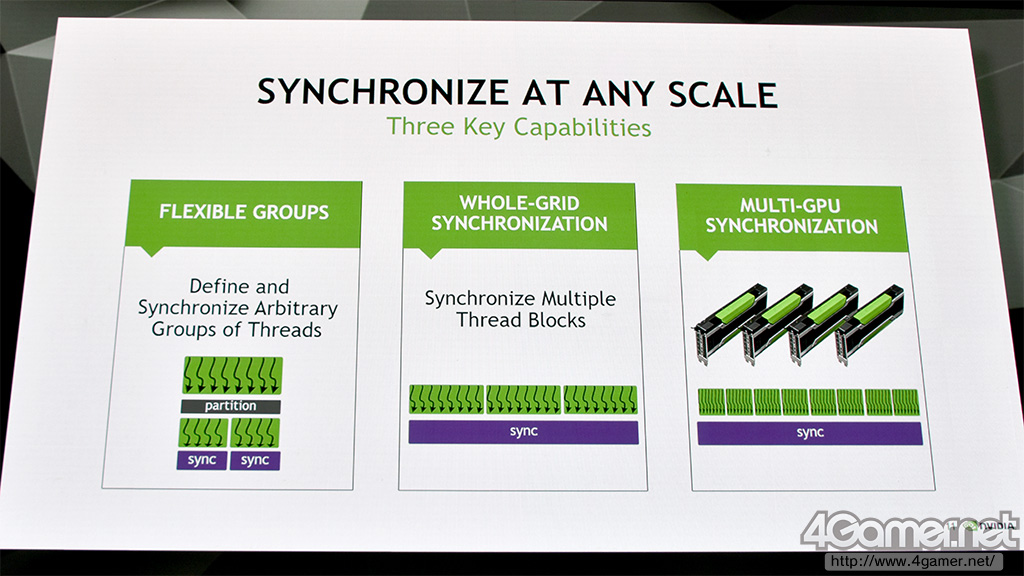 SYNCHRONIZE AT ANY SCALE
Three Key Capabilities

FLEXIBLE GROUPS

Define and Synchronize Arbitrary Groups of Threads

partition

sync sync

WHOLE-GRID SYNCHRONIZATION

Synchronize Multiple Thread Blocks

sync

MULTI-GPU SYNCHRONIZATION

sync

nvidia

4Gamer.net
http://www.4gamer.net/